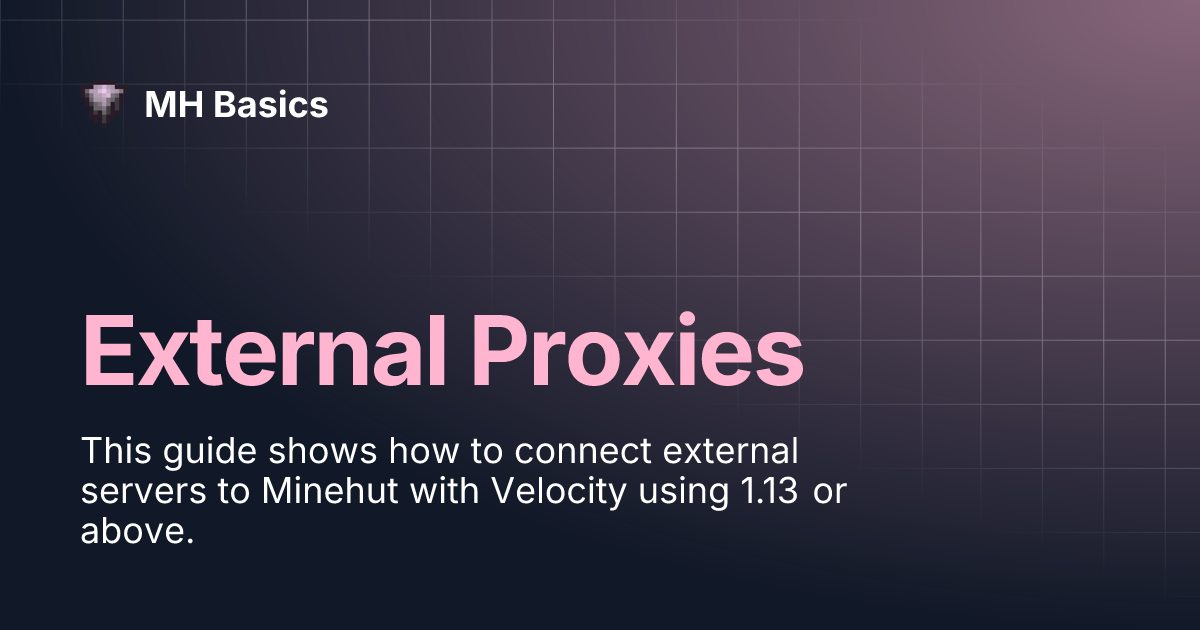 MH Basics

External Proxies

This guide shows how to connect external servers to Minehut with Velocity using 1.13 or above.